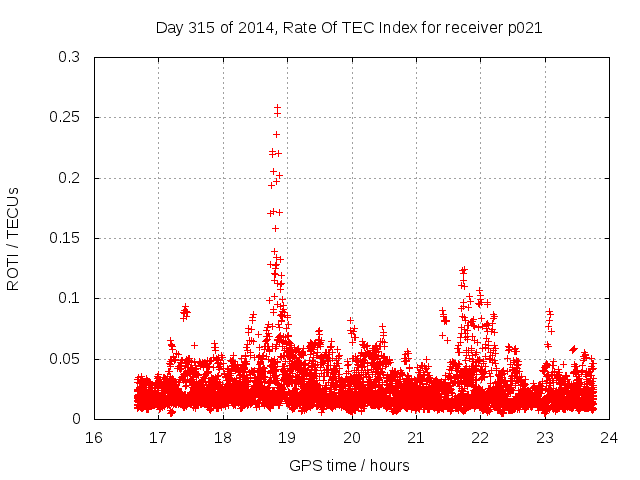 Day 315 of 2014, Rate Of TEC Index for receiver p021

ROTI / TECUs

0.3
0.25
0.2
0.15
0.1
0.05
0

16 17 18 19 20 21 22 23 24

GPS time / hours